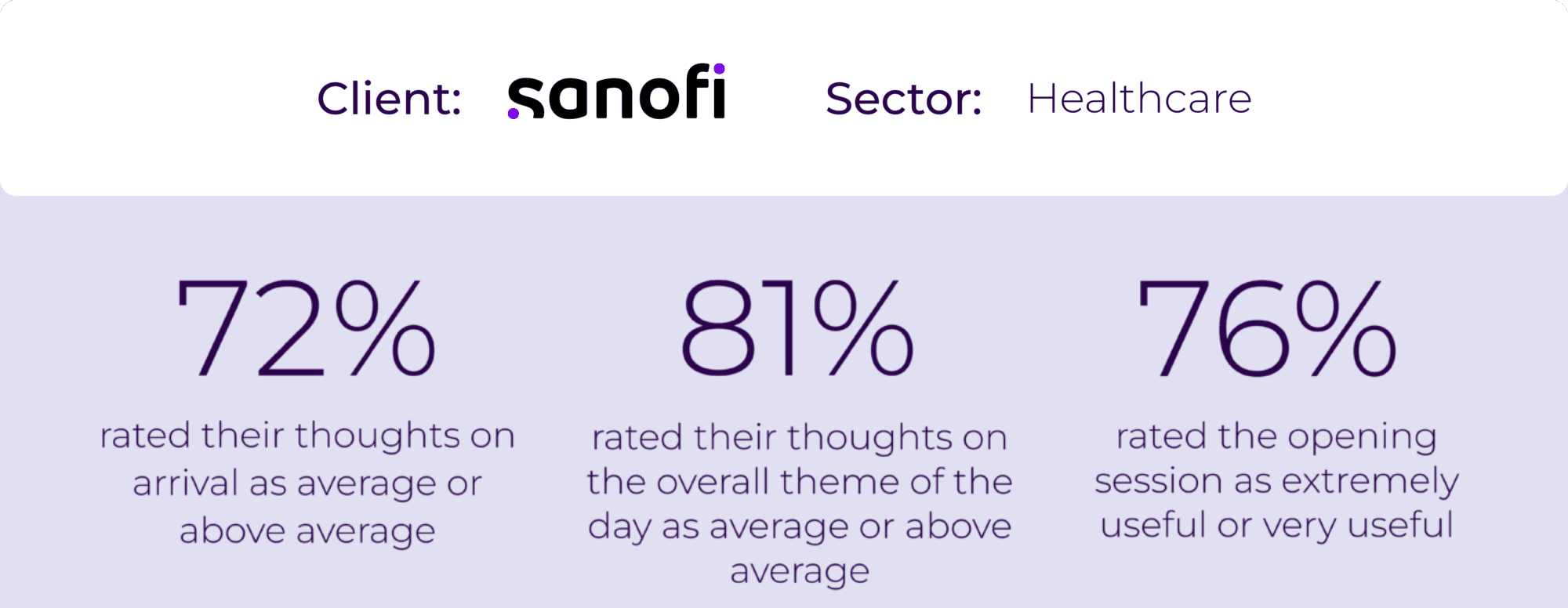 Client: sanofi Sector: Healthcare

72%

rated their thoughts on arrival as average or above average

81%

rated their thoughts on the overall theme of the day as average or above average

76%

rated the opening session as extremely useful or very useful